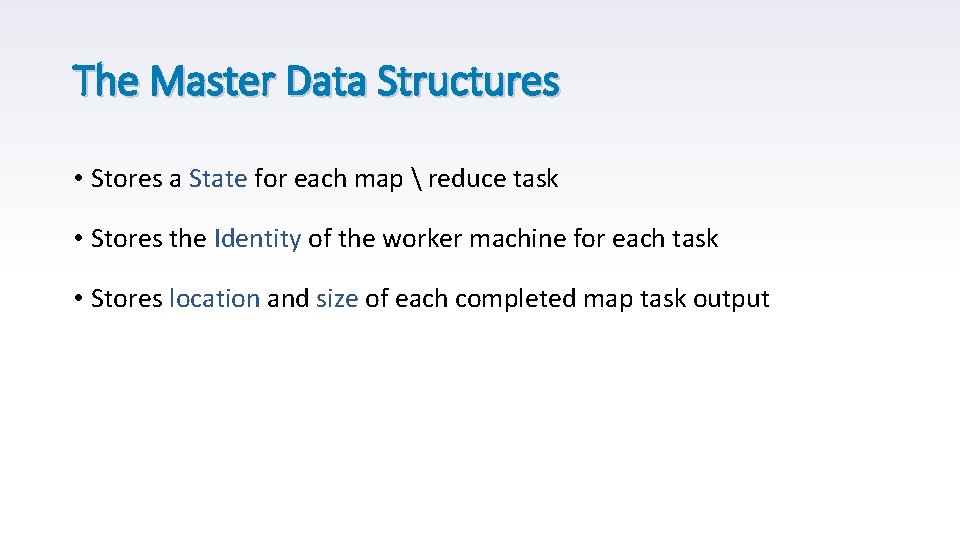 The Master Data Structures

• Stores a State for each map \ reduce task

• Stores the Identity of the worker machine for each task

• Stores location and size of each completed map task output